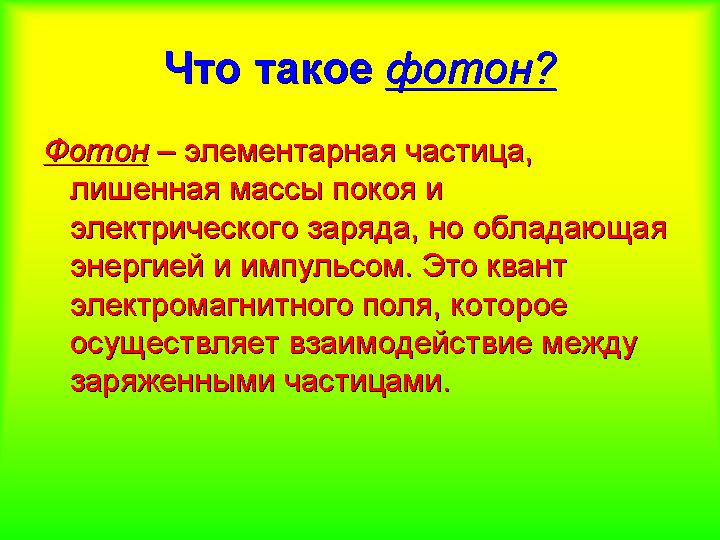 Что такое фотон?

Фотон – элементарная частица, лишенная массы покоя и электрического заряда, но обладающая энергией и импульсом. Это квант электромагнитного поля, которое осуществляет взаимодействие между заряженными частицами.